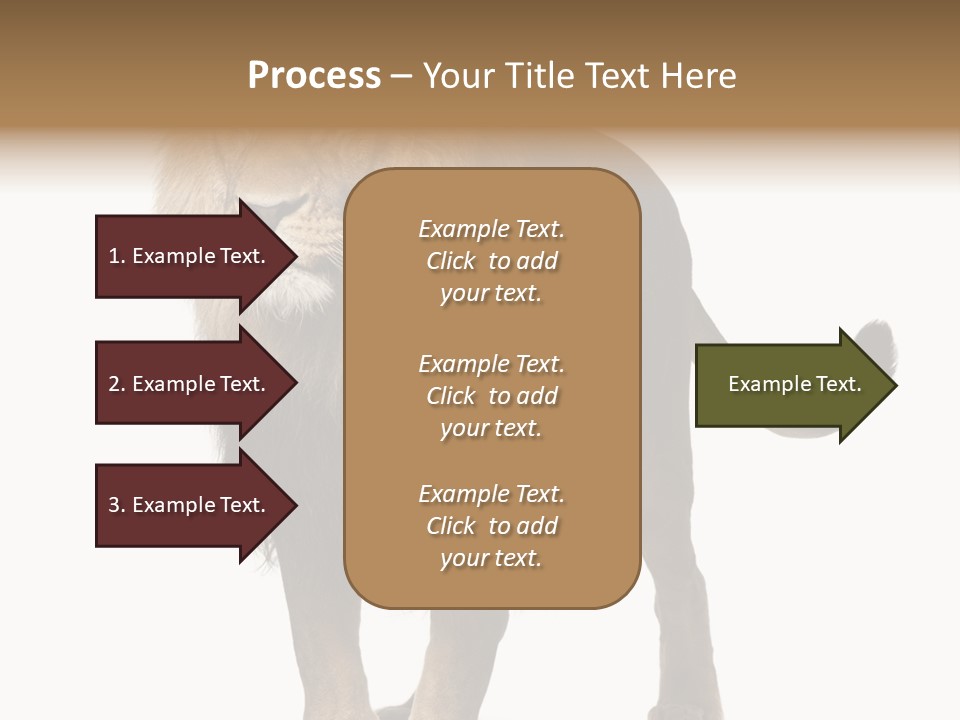 Process – Your Title Text Here

1. Example Text.

2. Example Text.

3. Example Text.

Example Text. Click to add your text.

Example Text. Click to add your text.

Example Text. Click to add your text.

Example Text.